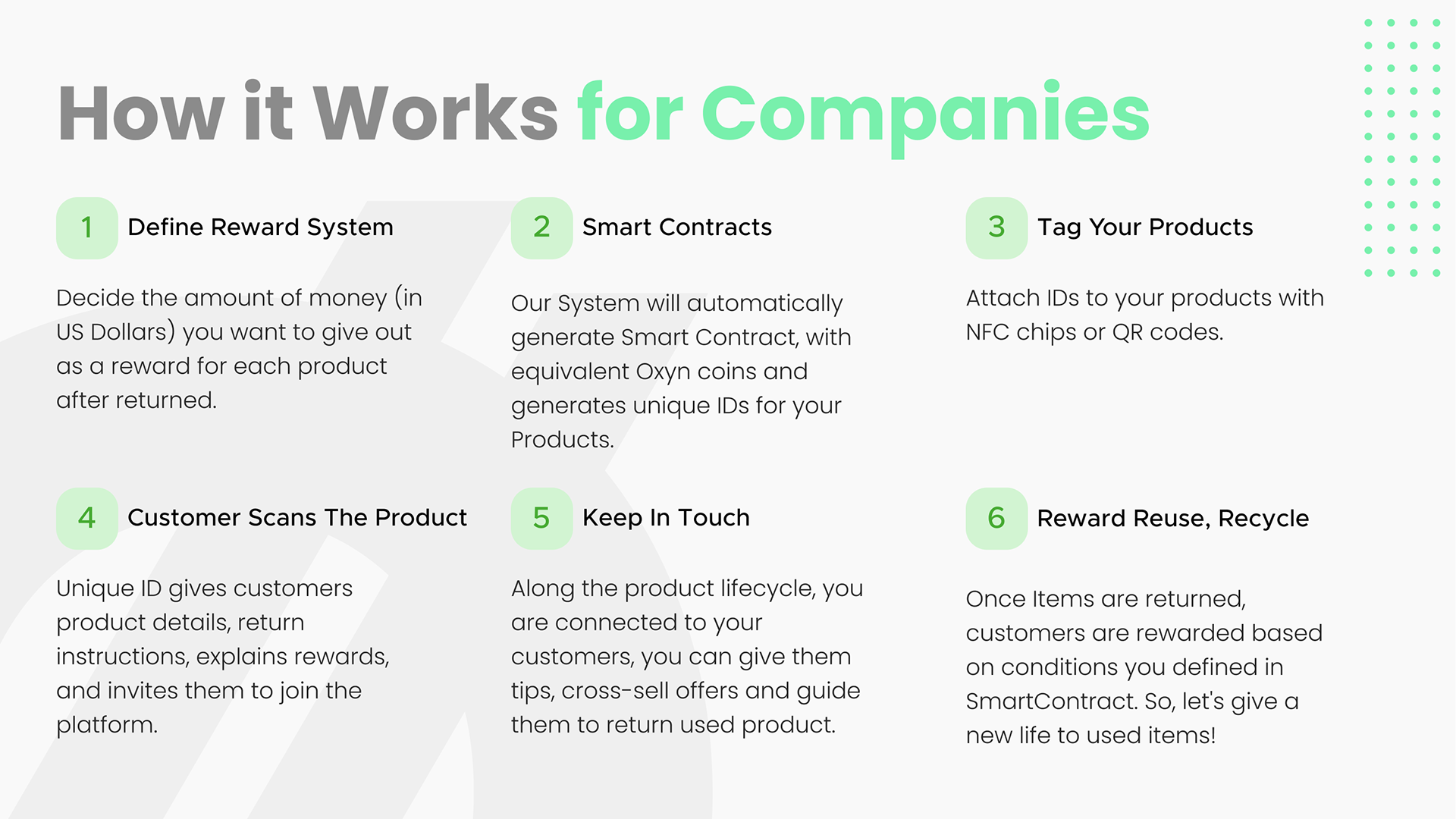 How it Works for Companies

1 Define Reward System

Decide the amount of money (in US Dollars) you want to give out as a reward for each product after returned.

2 Smart Contracts

Our System will automatically generate Smart Contract, with equivalent Oxyn coins and generates unique IDs for your Products.

3 Tag Your Products

Attach IDs to your products with NFC chips or QR codes.

4 Customer Scans The Product

Unique ID gives customers product details, return instructions, explains rewards, and invites them to join the platform.

5 Keep In Touch

Along the product lifecycle, you are connected to your customers, you can give them tips, cross-sell offers and guide them to return used product.

6 Reward Reuse, Recycle

Once Items are returned, customers are rewarded based on conditions you defined in SmartContract. So, let's give a new life to used items!